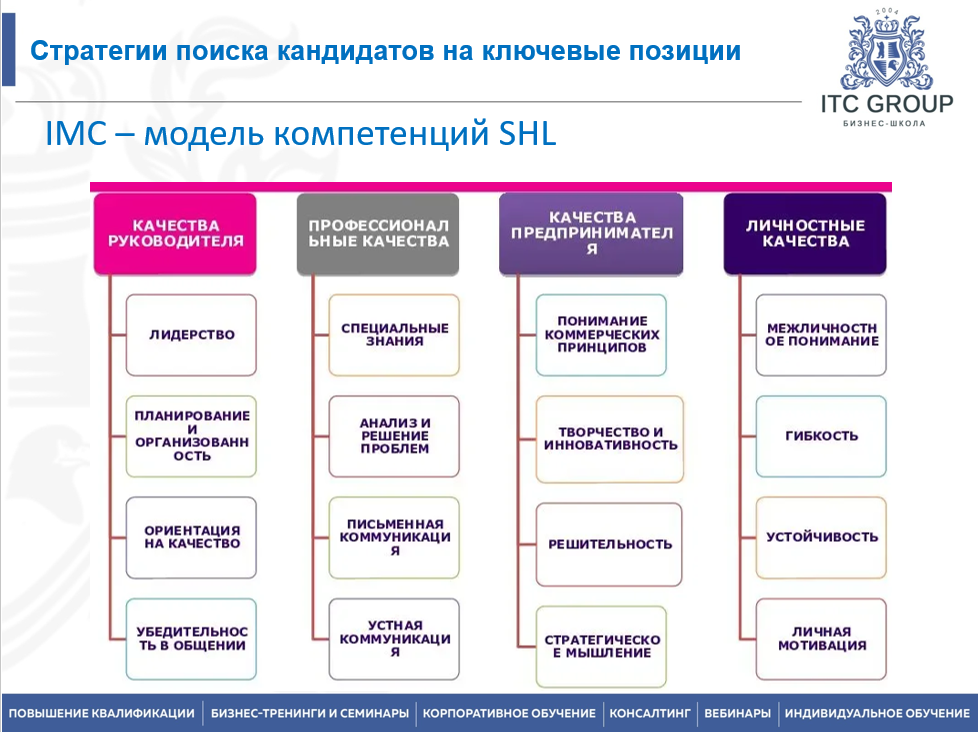 Стратегии поиска кандидатов на ключевые позиции

2004
ITC GROUP
БИЗНЕС-ШКОЛА

IMC – модель компетенций SHL

КАЧЕСТВА РУКОВОДИТЕЛЯ

ЛИДЕРСТВО

ПЛАНИРОВАНИЕ И ОРГАНИЗОВАННОСТЬ

ОРИЕНТАЦИЯ НА КАЧЕСТВО

УБЕДИТЕЛЬНОСТЬ В ОБЩЕНИИ

ПРОФЕССИОНАЛЬНЫЕ КАЧЕСТВА

СПЕЦИАЛЬНЫЕ ЗНАНИЯ

АНАЛИЗ И РЕШЕНИЕ ПРОБЛЕМ

ПИСЬМЕННАЯ КОММУНИКАЦИЯ

УСТНАЯ КОММУНИКАЦИЯ

КАЧЕСТВА ПРЕДПРИНИМАТЕЛЯ

ПОНИМАНИЕ КОММЕРЧЕСКИХ ПРИНЦИПОВ

ТВОРЧЕСТВО И ИННОВАТИВНОСТЬ

РЕШИТЕЛЬНОСТЬ

СТРАТЕГИЧЕСКОЕ МЫШЛЕНИЕ

ЛИЧНОСТНЫЕ КАЧЕСТВА

МЕЖЛИЧНОСТНОЕ ПОНИМАНИЕ

ГИБКОСТЬ

УСТОЙЧИВОСТЬ

ЛИЧНАЯ МОТИВАЦИЯ

ПОВЫШЕНИЕ КВАЛИФИКАЦИИ | БИЗНЕС-ТРЕНИНГИ И СЕМИНАРЫ | КОРПОРАТИВНОЕ ОБУЧЕНИЕ | КОНСАЛТИНГ | ВЕБИНАРЫ | ИНДИВИДУАЛЬНОЕ ОБУЧЕНИЕ